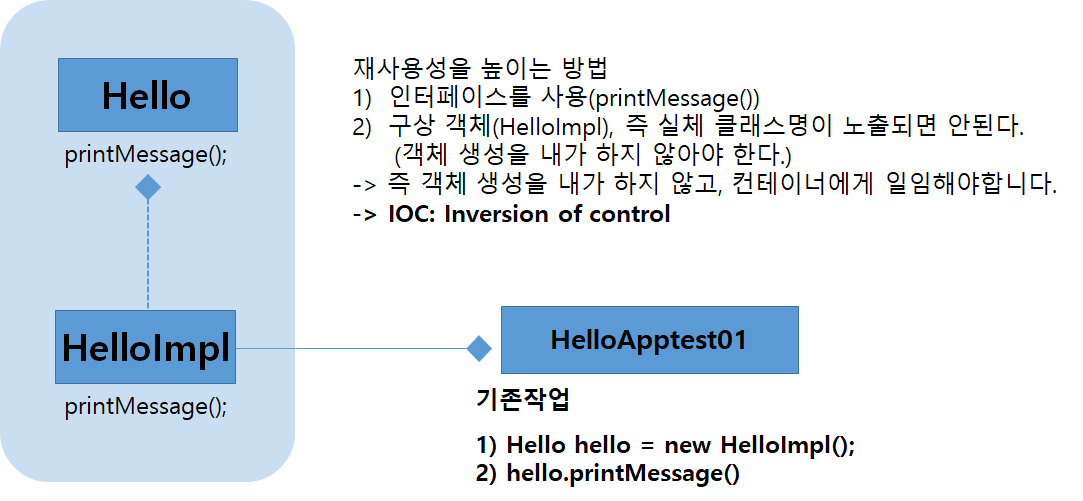 Hello

printMessage();

HelloImpl

printMessage();

재사용성을 높이는 방법
1) 인터페이스를 사용(printMessage())
2) 구상 객체(HelloImpl), 즉 실체 클래스명이 노출되면 안된다.
(객체 생성을 내가 하지 않아야 한다.)
-> 즉 객체 생성을 내가 하지 않고, 컨테이너에게 일임해야합니다.
-> IOC: Inversion of control

HelloApptest01

기존작업

1) Hello hello = new HelloImpl();
2) hello.printMessage()